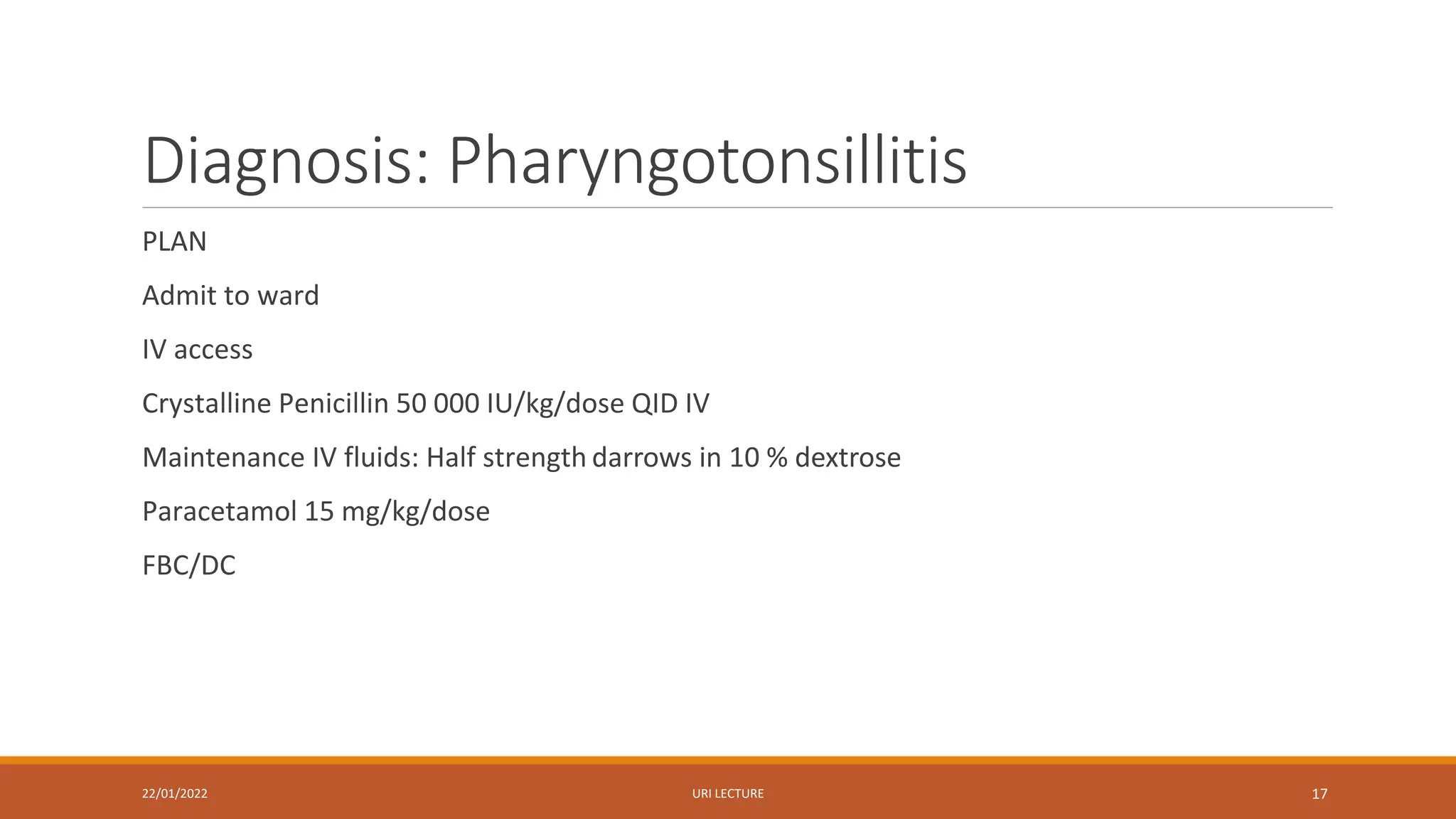 Diagnosis: Pharyngotonsillitis

PLAN

Admit to ward

IV access

Crystalline Penicillin 50 000 IU/kg/dose QID IV

Maintenance IV fluids: Half strength darrows in 10 % dextrose

Paracetamol 15 mg/kg/dose

FBC/DC

22/01/2022

URI LECTURE

17